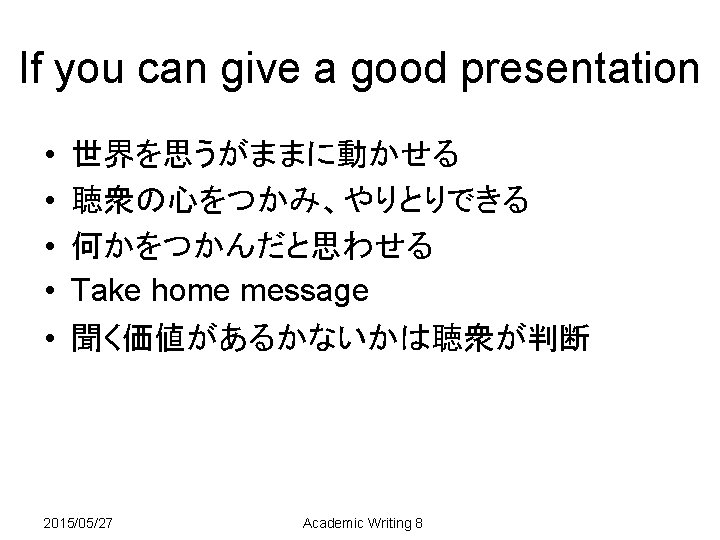 If you can give a good presentation

• 世界を思うがままに動かせる
• 聴衆の心をつかみ、やりとりできる
• 何かをつかんだと思わせる
• Take home message
• 聞く価値があるかないかは聴衆が判断

2015/05/27 Academic Writing 8